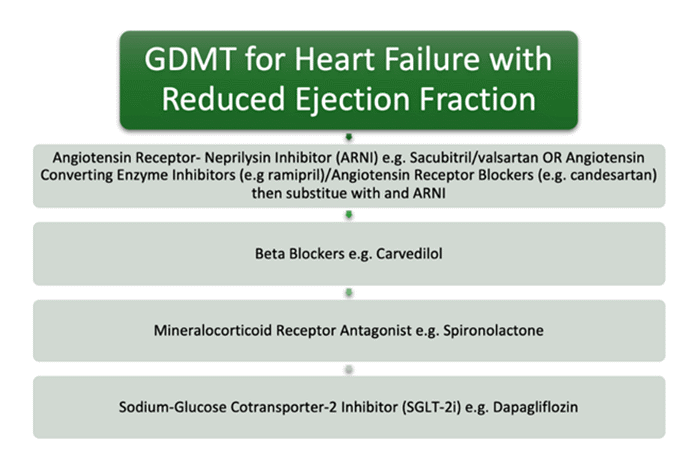 GDMT for Heart Failure with Reduced Ejection Fraction

Angiotensin Receptor- Neprilysin Inhibitor (ARNI) e.g. Sacubitril/valsartan OR Angiotensin Converting Enzyme Inhibitors (e.g ramipril)/Angiotensin Receptor Blockers (e.g. candesartan) then substitue with and ARNI

Beta Blockers e.g. Carvedilol

Mineralocorticoid Receptor Antagonist e.g. Spironolactone

Sodium-Glucose Cotransporter-2 Inhibitor (SGLT-2i) e.g. Dapagliflozin